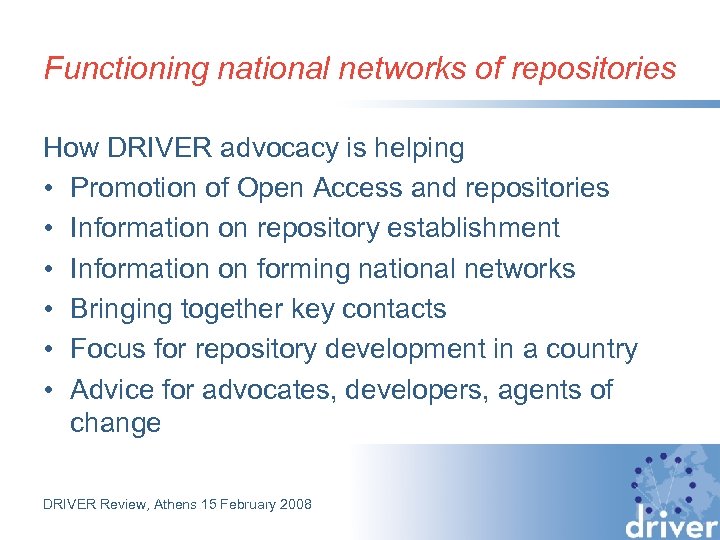 Functioning national networks of repositories

How DRIVER advocacy is helping
• Promotion of Open Access and repositories
• Information on repository establishment
• Information on forming national networks
• Bringing together key contacts
• Focus for repository development in a country
• Advice for advocates, developers, agents of change

DRIVER Review, Athens 15 February 2008

driver